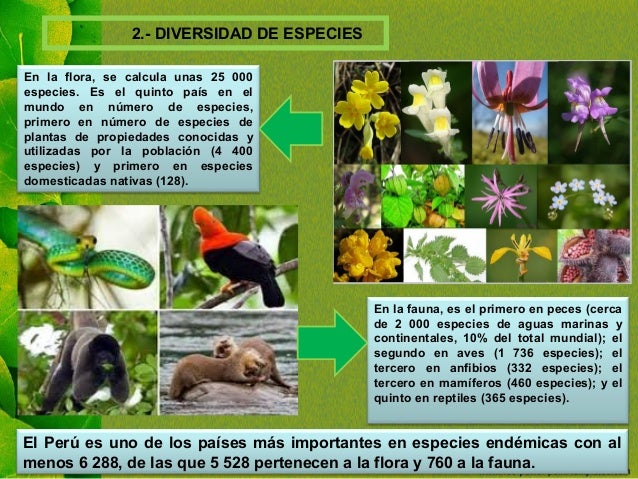 2.- DIVERSIDAD DE ESPECIES

En la flora, se calcula unas 25 000 especies. Es el quinto país en el mundo en número de especies, primero en número de especies de plantas de propiedades conocidas y utilizadas por la población (4 400 especies) y primero en especies domesticadas nativas (128).

En la fauna, es el primero en peces (cerca de 2 000 especies de aguas marinas y continentales, 10% del total mundial); el segundo en aves (1 736 especies); el tercero en anfibios (332 especies); el tercero en mamíferos (460 especies); y el quinto en reptiles (365 especies).

El Perú es uno de los países más importantes en especies endémicas con al menos 6 288, de las que 5 528 pertenecen a la flora y 760 a la fauna.